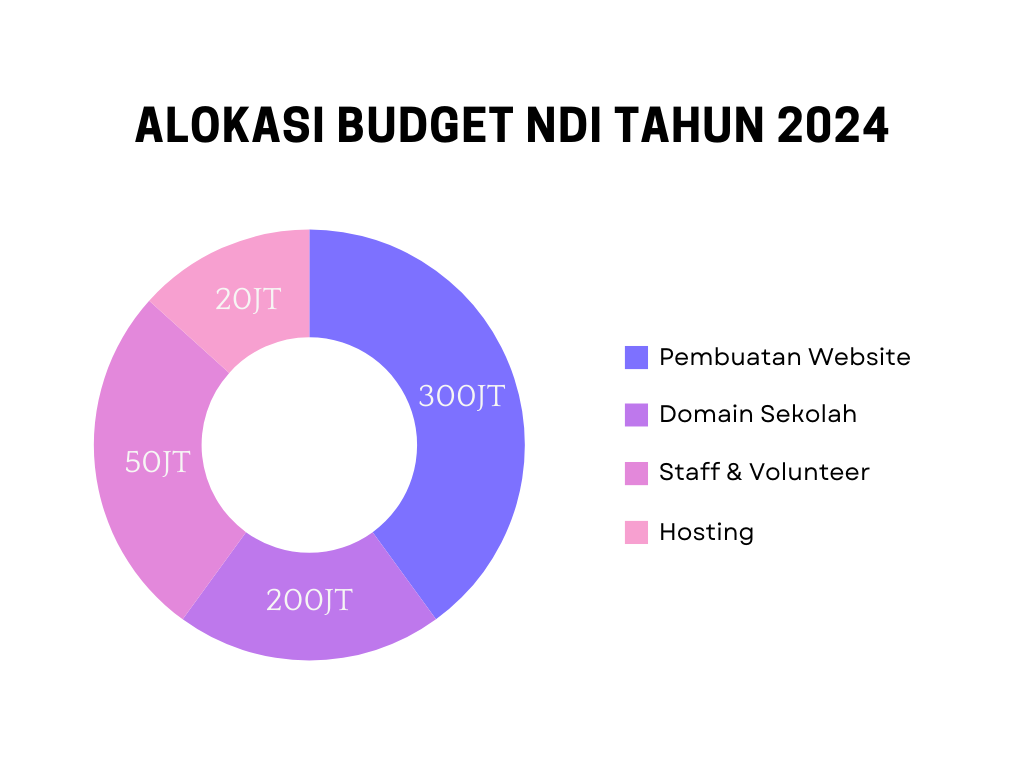 ALOKASI BUDGET NDI TAHUN 2024

20JT

300JT

50JT

200JT

Pembuatan Website

Domain Sekolah

Staff & Volunteer

Hosting